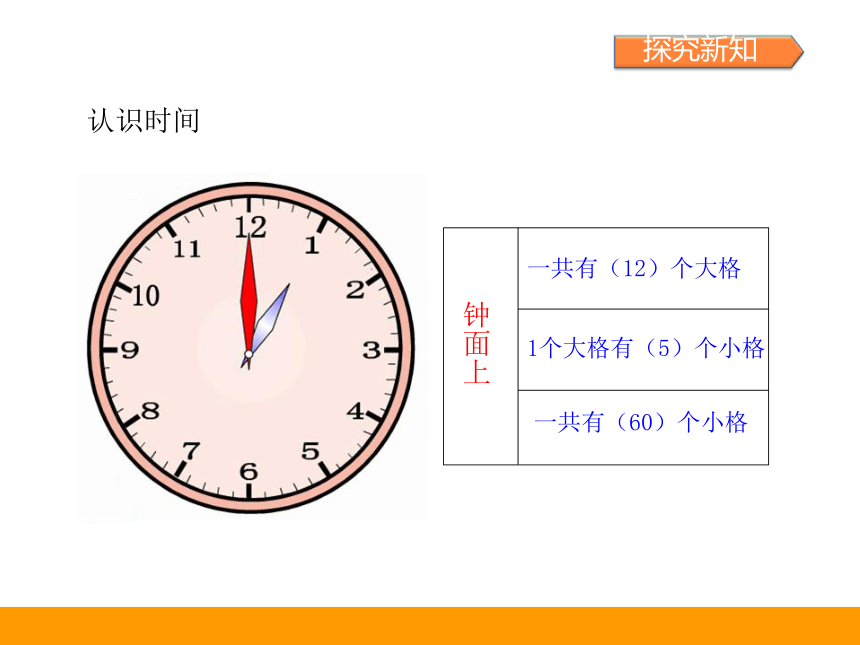 探究新知

认识时间

12
1
2
3
4
5
6
7
8
9
10
11

| 钟面上 | 一共有（12）个大格 |
|---|---|
| | 1个大格有（5）个小格 |
| | 一共有（60）个小格 |